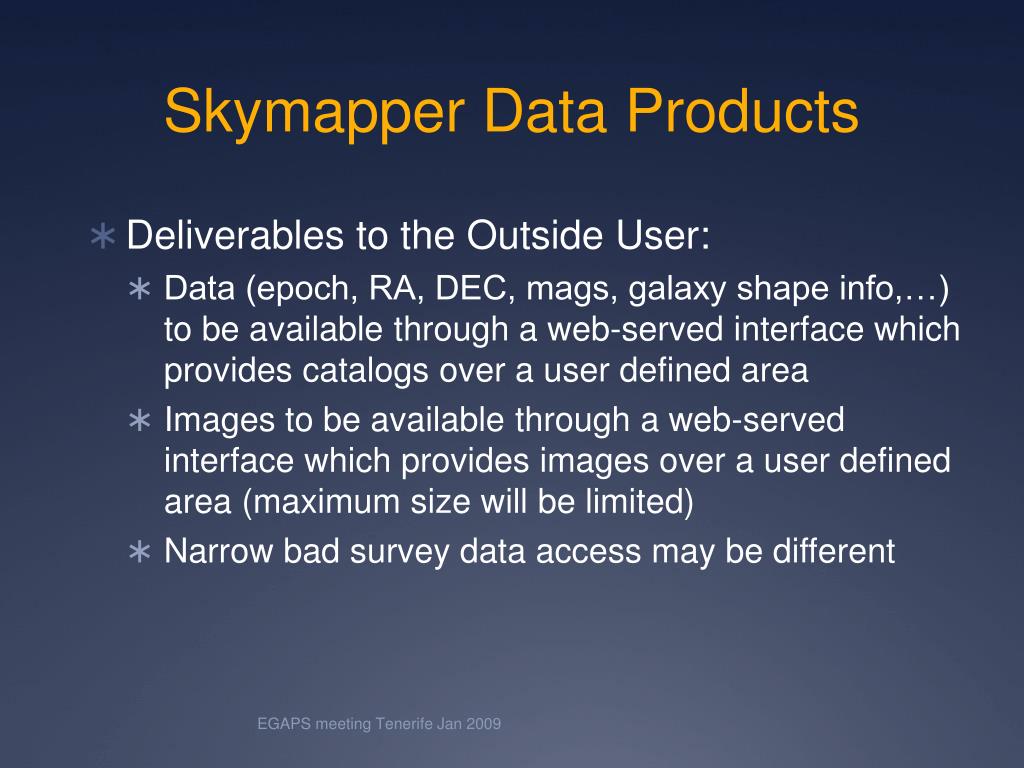 Skymapper Data Products

∗ Deliverables to the Outside User:

∗ Data (epoch, RA, DEC, mags, galaxy shape info,…) to be available through a web-served interface which provides catalogs over a user defined area

∗ Images to be available through a web-served interface which provides images over a user defined area (maximum size will be limited)

∗ Narrow bad survey data access may be different

EGAPS meeting Tenerife Jan 2009